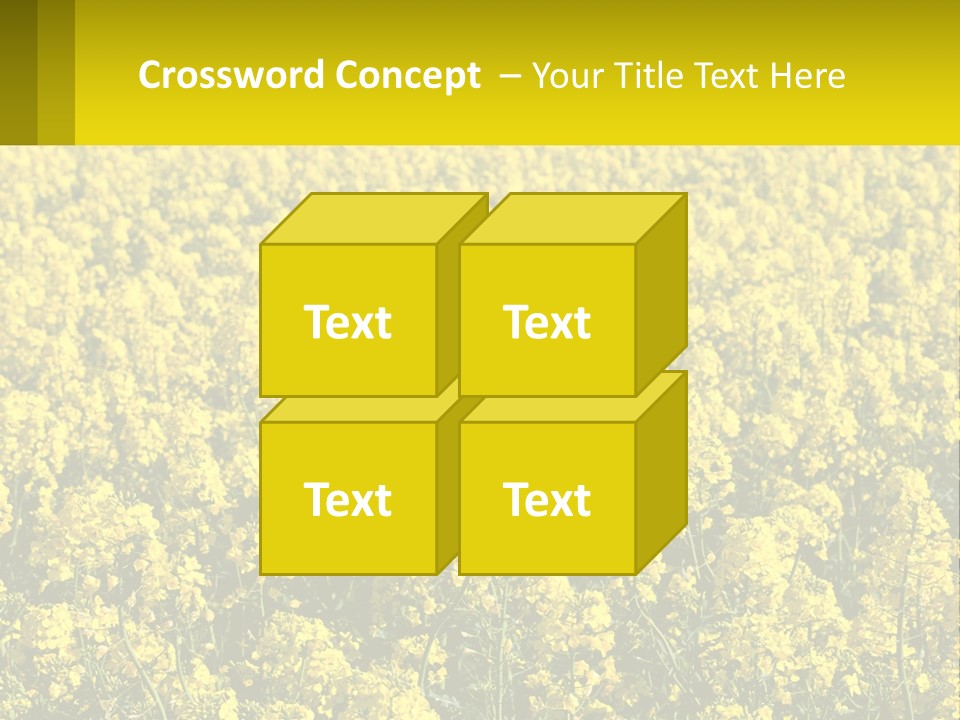 Crossword Concept – Your Title Text Here

Text

Text

Text

Text